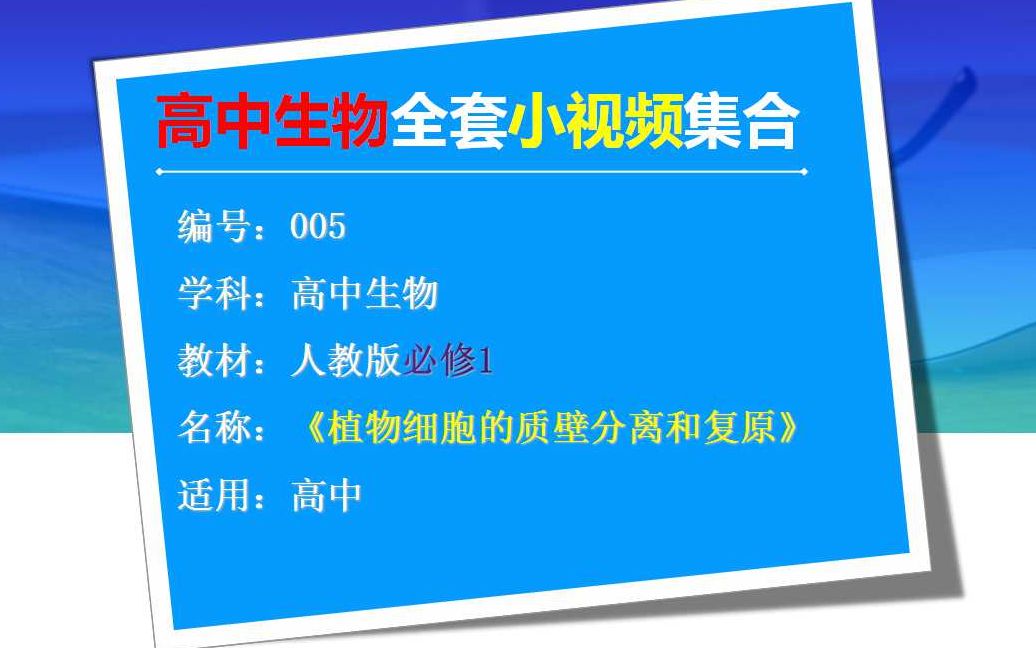 高中生物全套小视频集合

编号：005

学科：高中生物

教材：人教版必修1

名称：《植物细胞的质壁分离和复原》

适用：高中